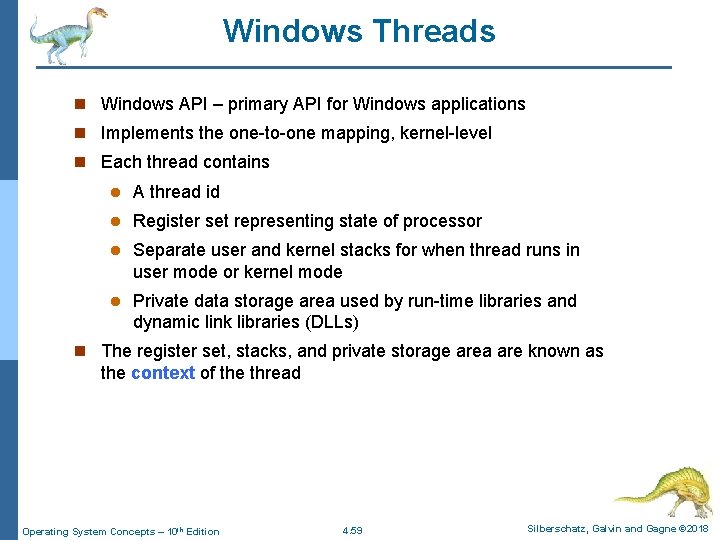 Windows Threads

- Windows API – primary API for Windows applications
- Implements the one-to-one mapping, kernel-level
- Each thread contains
  - A thread id
  - Register set representing state of processor
  - Separate user and kernel stacks for when thread runs in user mode or kernel mode
  - Private data storage area used by run-time libraries and dynamic link libraries (DLLs)
- The register set, stacks, and private storage area are known as the context of the thread

Operating System Concepts – 10th Edition	4.59	Silberschatz, Galvin and Gagne ©2018